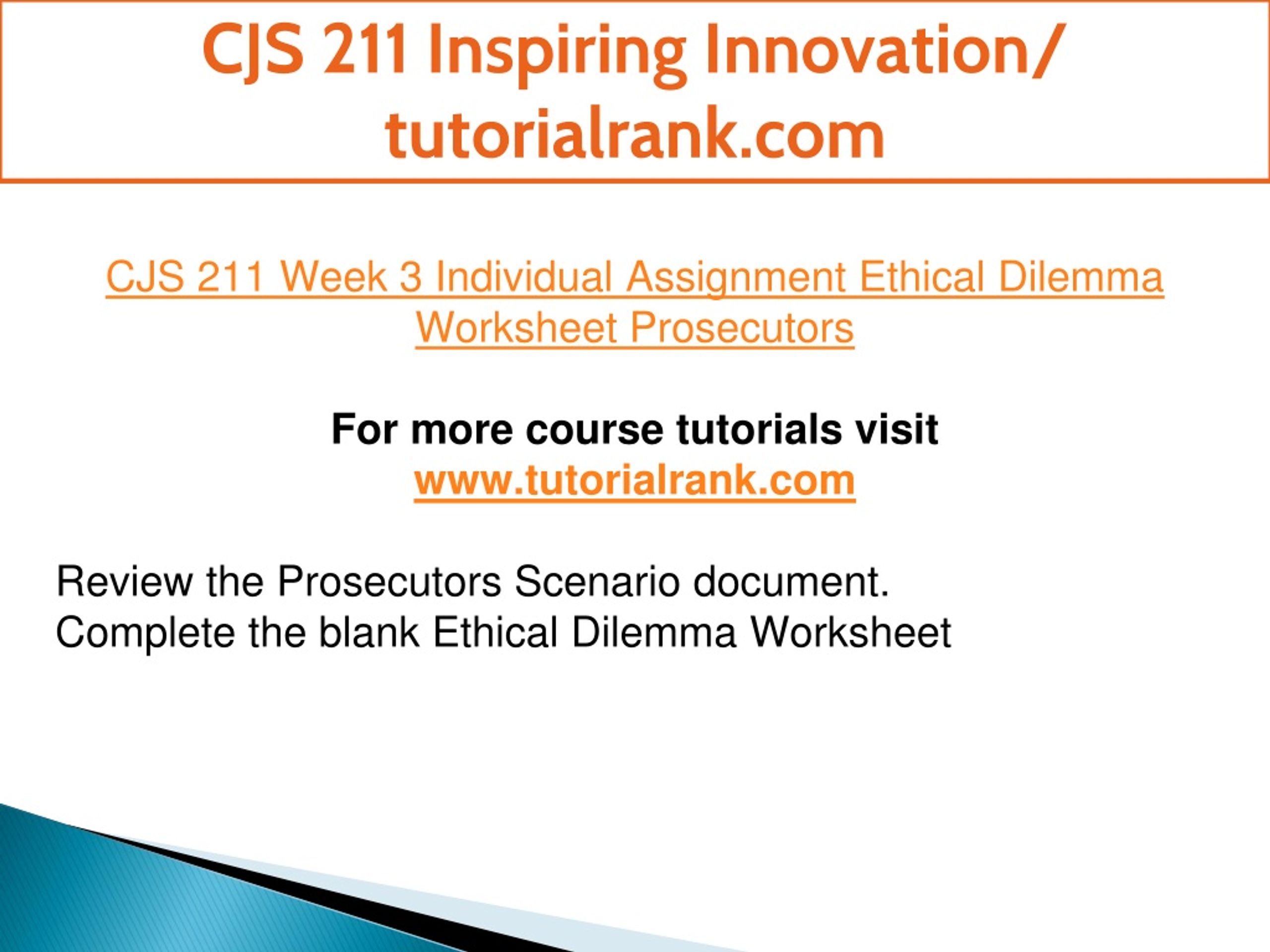 CJS 211 Inspiring Innovation/ tutorialrank.com

CJS 211 Week 3 Individual Assignment Ethical Dilemma Worksheet Prosecutors

For more course tutorials visit
www.tutorialrank.com

Review the Prosecutors Scenario document.
Complete the blank Ethical Dilemma Worksheet